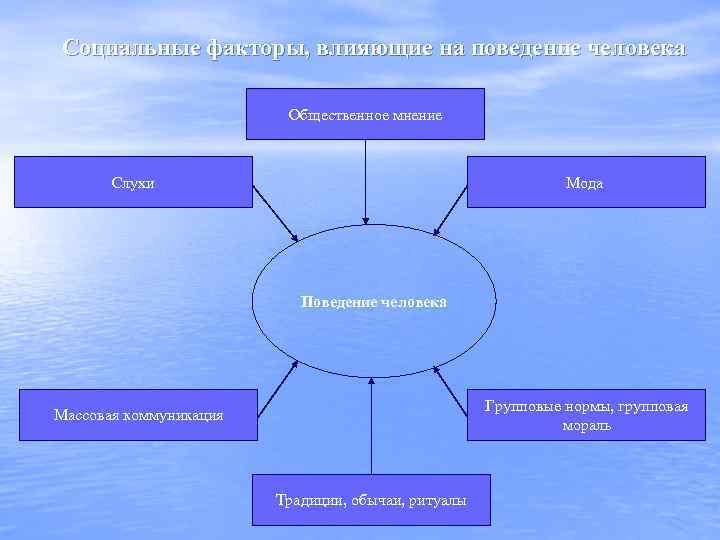 Социальные факторы, влияющие на поведение человека

Общественное мнение

Слухи

Мода

Поведение человека

Массовая коммуникация

Групповые нормы, групповая мораль

Традиции, обычаи, ритуалы